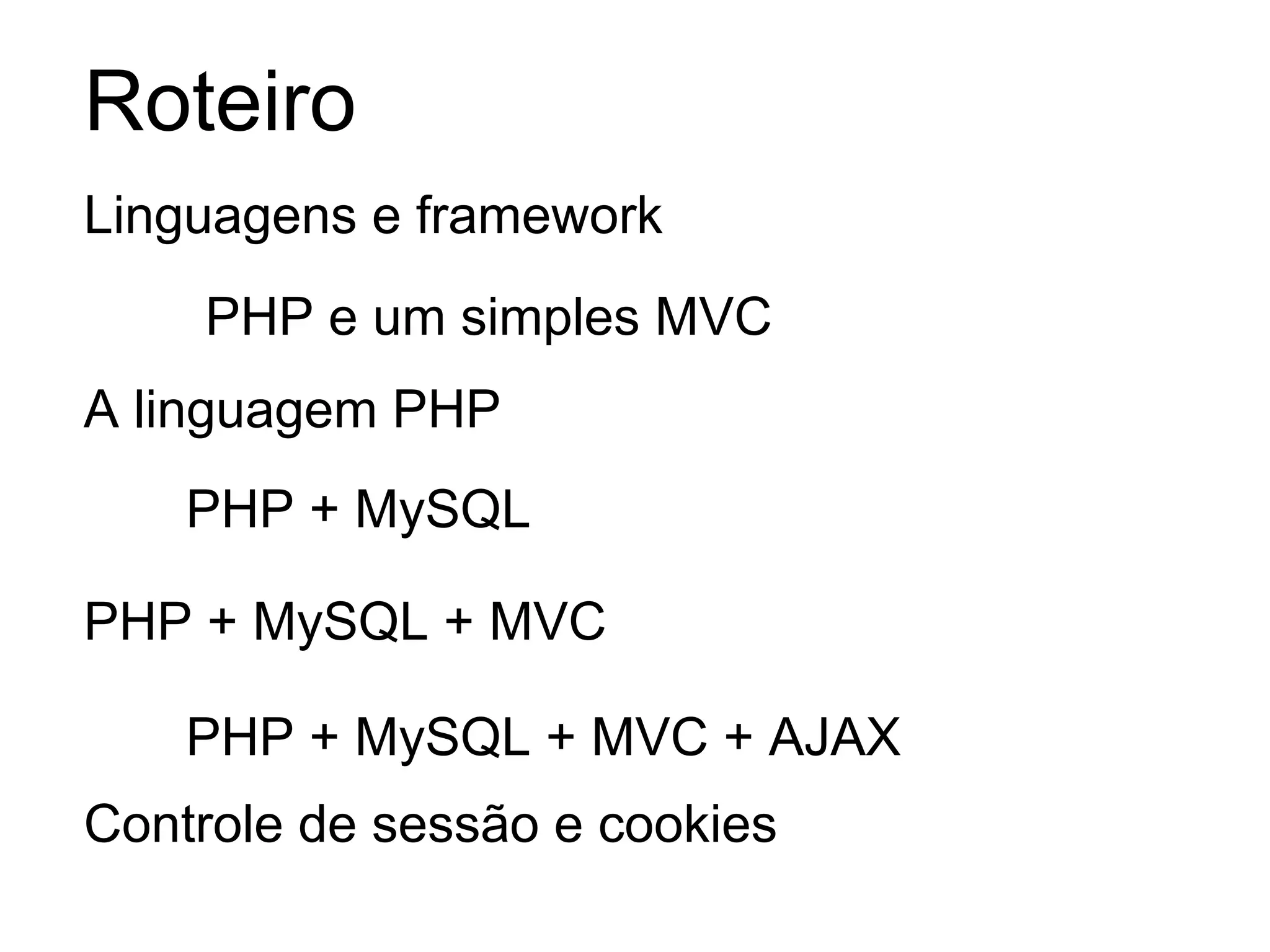 Roteiro

Linguagens e framework

PHP e um simples MVC

A linguagem PHP

PHP + MySQL

PHP + MySQL + MVC

PHP + MySQL + MVC + AJAX

Controle de sessão e cookies